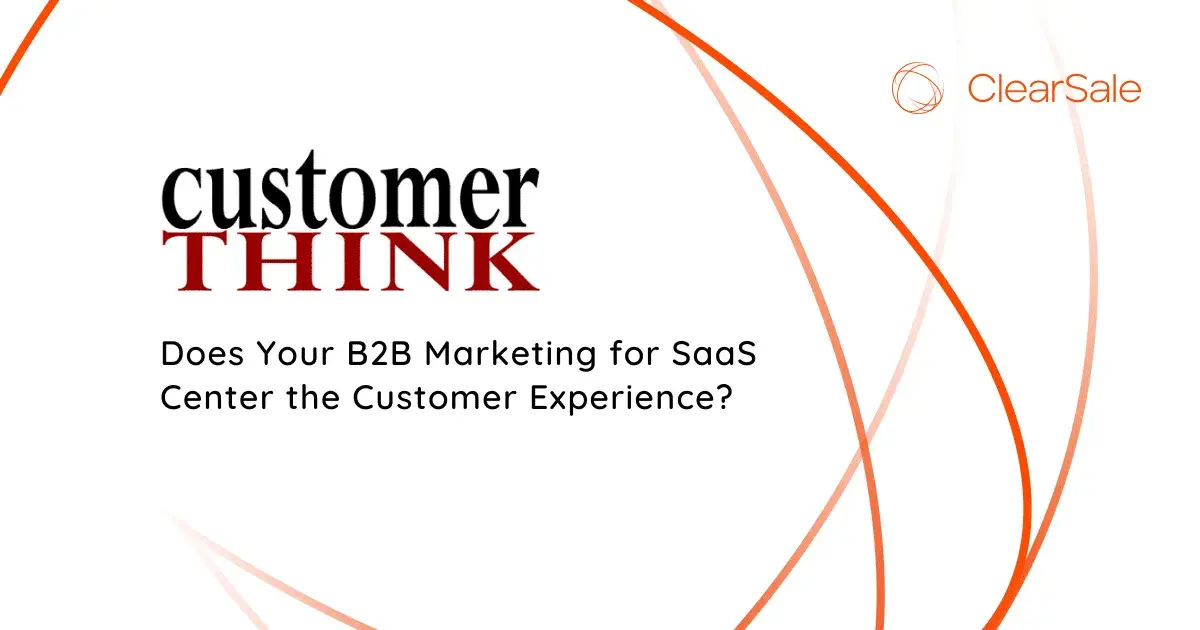 ClearSale

customer
THINK

Does Your B2B Marketing for SaaS Center the Customer Experience?